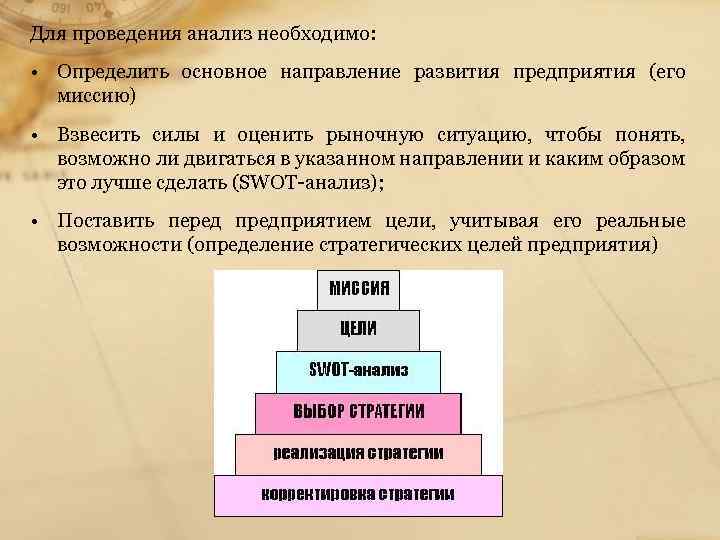 Для проведения анализ необходимо:

• Определить основное направление развития предприятия (его миссию)

• Взвесить силы и оценить рыночную ситуацию, чтобы понять, возможно ли двигаться в указанном направлении и каким образом это лучше сделать (SWOT-анализ);

• Поставить перед предприятием цели, учитывая его реальные возможности (определение стратегических целей предприятия)

МИССИЯ

ЦЕЛИ

SWOT-анализ

ВЫБОР СТРАТЕГИИ

реализация стратегии

корректировка стратегии